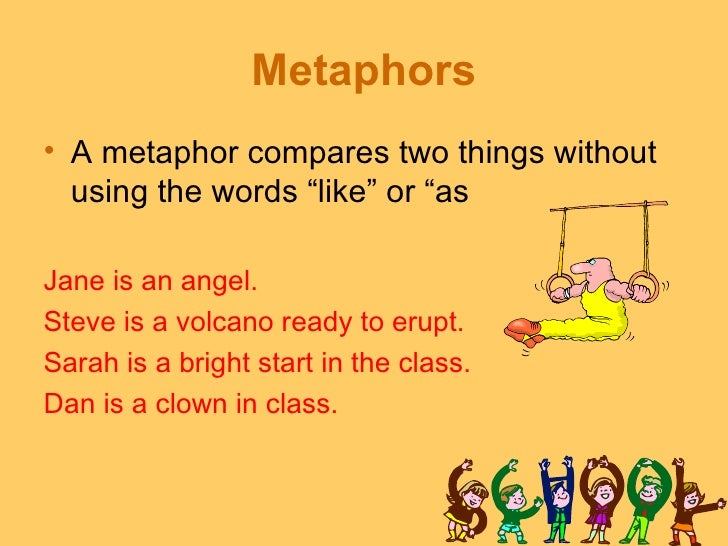 Metaphors

• A metaphor compares two things without using the words “like” or “as

Jane is an angel.
Steve is a volcano ready to erupt.
Sarah is a bright start in the class.
Dan is a clown in class.

SCHOOL